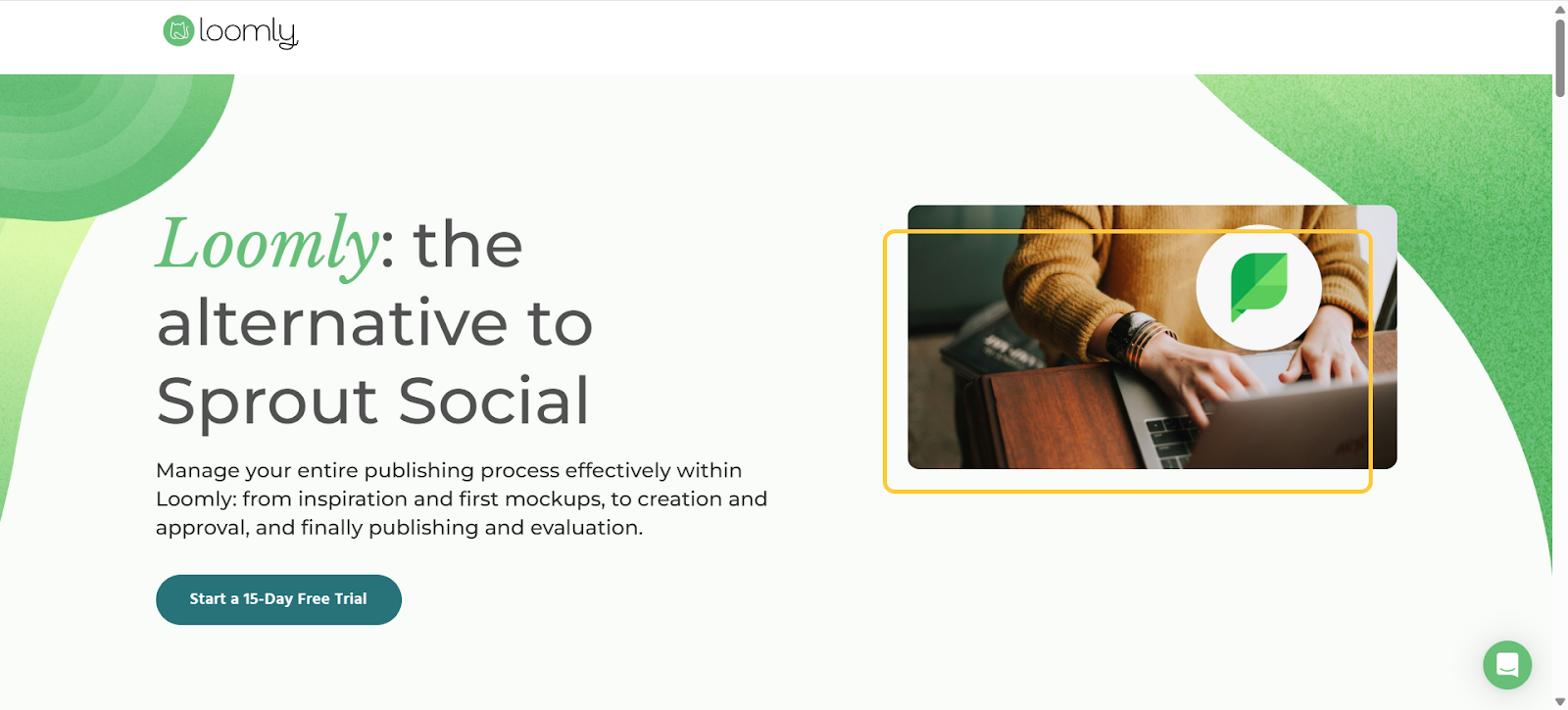 loomly

Loomly: the alternative to Sprout Social

Manage your entire publishing process effectively within Loomly: from inspiration and first mockups, to creation and approval, and finally publishing and evaluation.

Start a 15-Day Free Trial